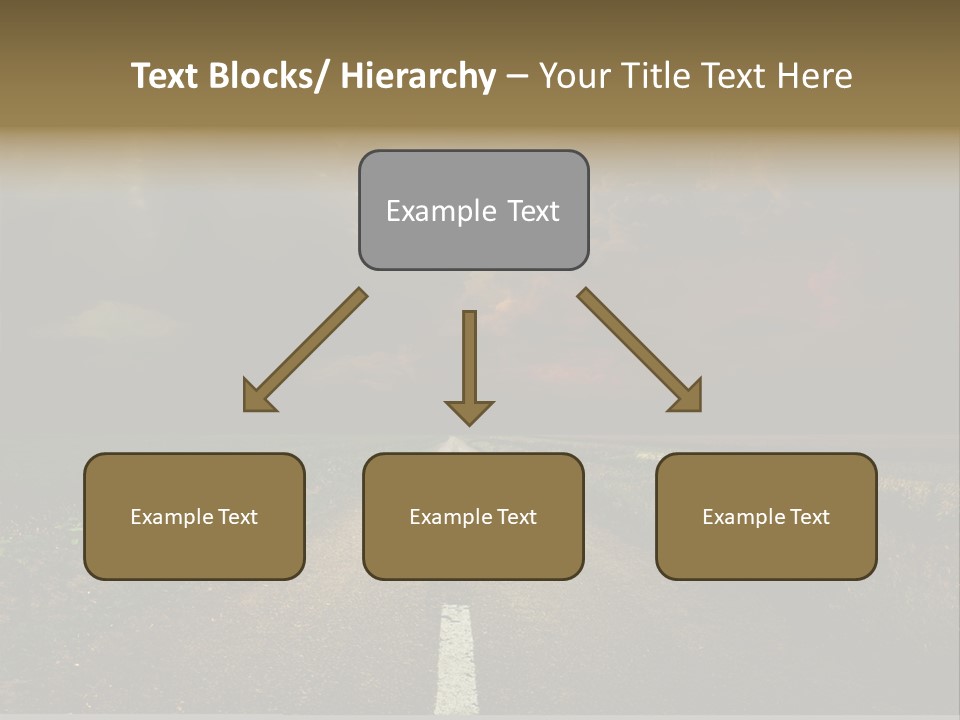 Text Blocks/ Hierarchy – Your Title Text Here

Example Text

Example Text

Example Text

Example Text